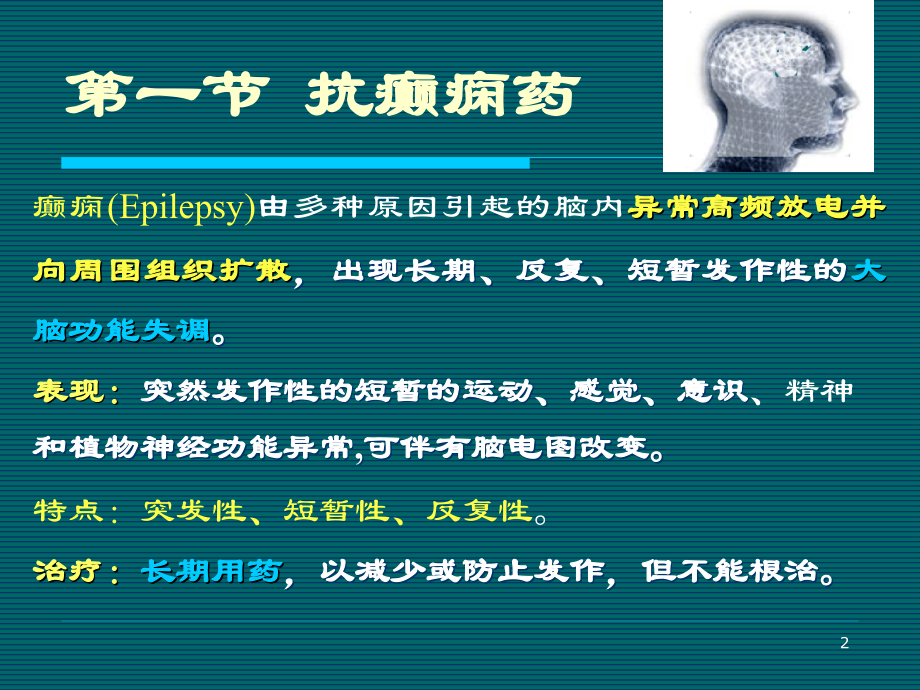 第一节 抗癫痫药

癫痫(Epilepsy)由多种原因引起的脑内异常高频放电并向周围组织扩散，出现长期、反复、短暂发作性的大脑功能失调。

表现：突然发作性的短暂的运动、感觉、意识、精神和植物神经功能异常,可伴有脑电图改变。

特点：突发性、短暂性、反复性。

治疗：长期用药，以减少或防止发作，但不能根治。

2